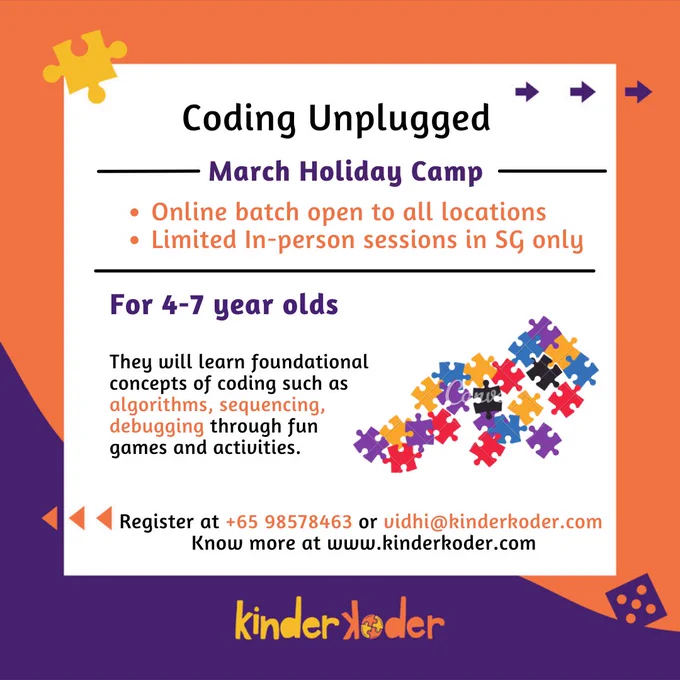 Coding Unplugged

March Holiday Camp

• Online batch open to all locations
• Limited In-person sessions in SG only

For 4-7 year olds

They will learn foundational concepts of coding such as algorithms, sequencing, debugging through fun games and activities.

Canva

Register at +65 98578463 or vidhi@kinderkoder.com
Know more at www.kinderkoder.com

kinderkoder